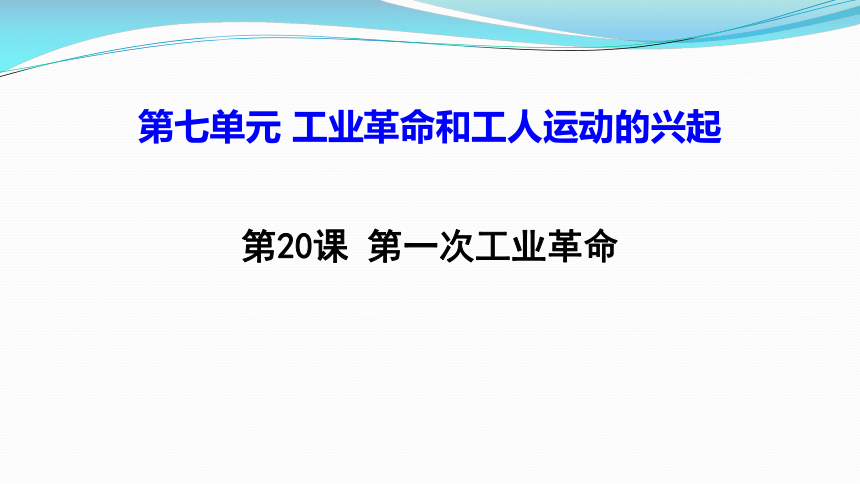 第七单元 工业革命和工人运动的兴起

第20课 第一次工业革命